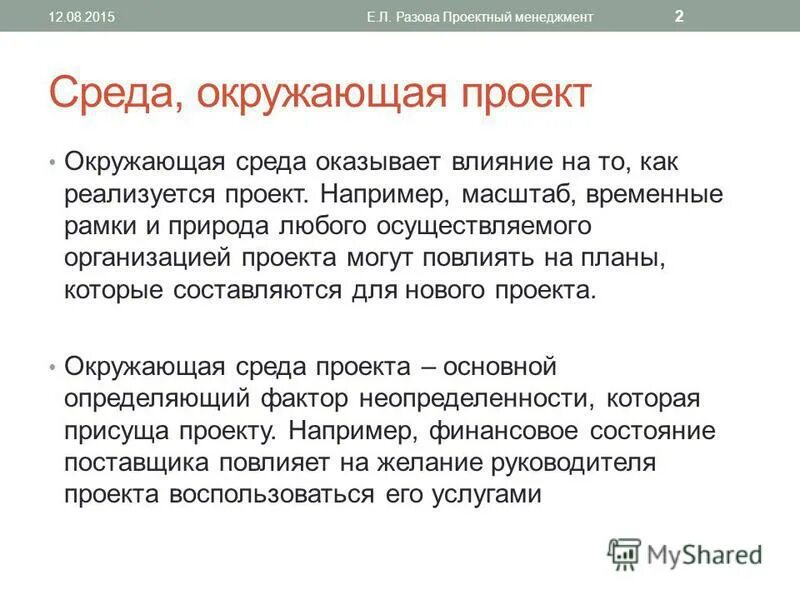 12.08.2015 Е.Л. Разова Проектный менеджмент 2

Среда, окружающая проект

• Окружающая среда оказывает влияние на то, как реализуется проект. Например, масштаб, временные рамки и природа любого осуществляемого организацией проекта могут повлиять на планы, которые составляются для нового проекта.

• Окружающая среда проекта – основной определяющий фактор неопределенности, которая присуща проекту. Например, финансовое состояние поставщика повлияет на желание руководителя проекта воспользоваться его услугами

MyShared